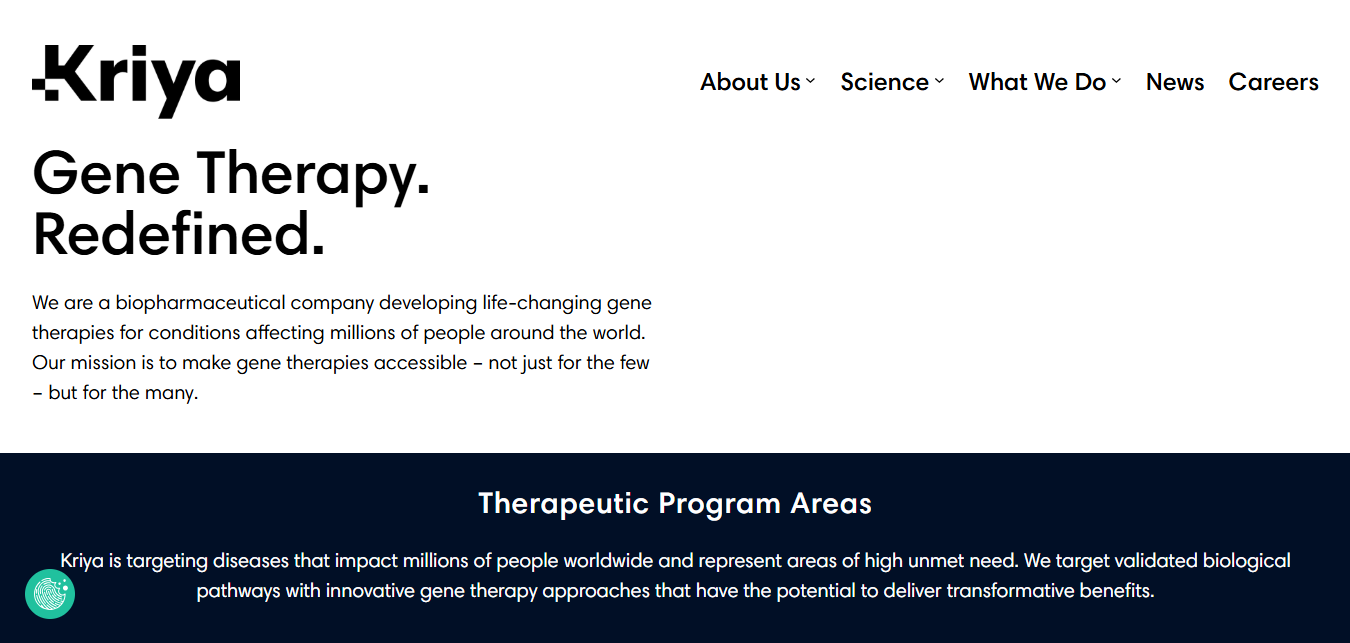 Kriya

About Us Science What We Do News Careers

Gene Therapy. Redefined.

We are a biopharmaceutical company developing life-changing gene therapies for conditions affecting millions of people around the world. Our mission is to make gene therapies accessible – not just for the few – but for the many.

Therapeutic Program Areas

Kriya is targeting diseases that impact millions of people worldwide and represent areas of high unmet need. We target validated biological pathways with innovative gene therapy approaches that have the potential to deliver transformative benefits.